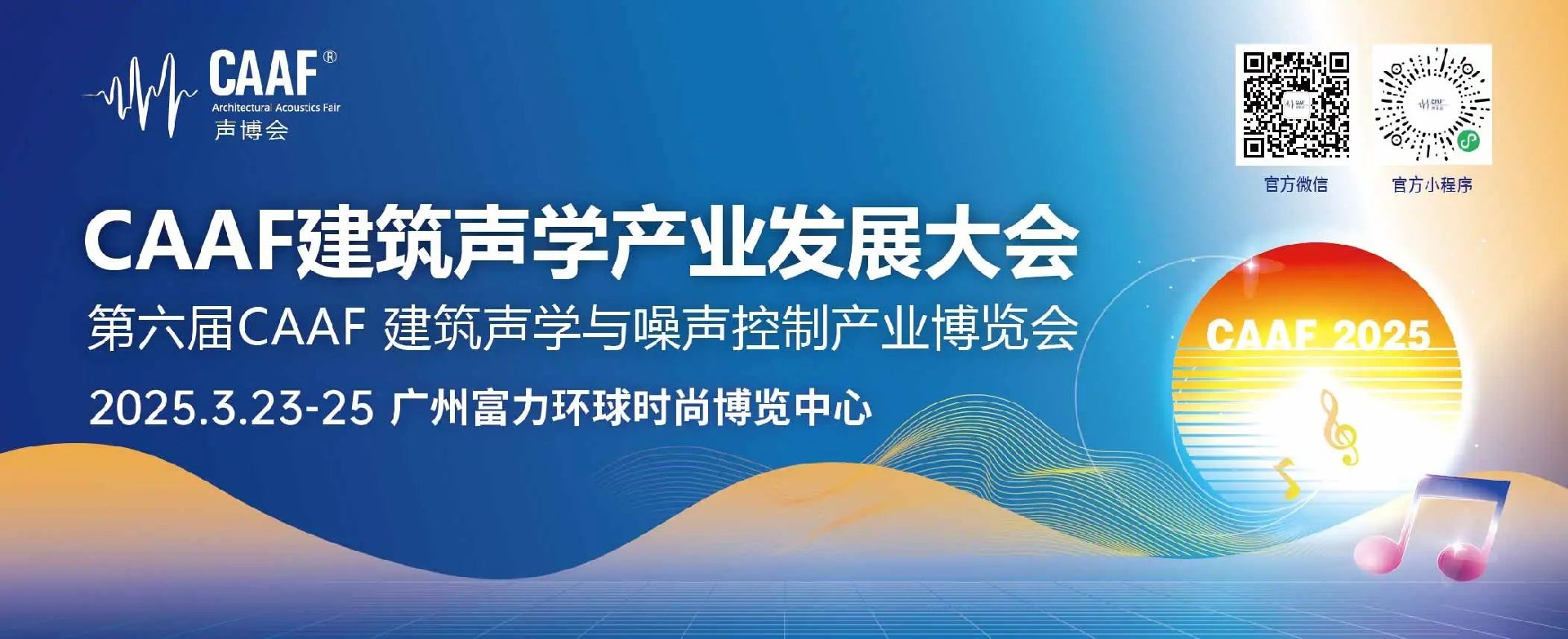 CAAF®
Architectural Acoustics Fair
声博会

官方微信

官方小程序

CAAF建筑声学产业发展大会

第六届CAAF 建筑声学与噪声控制产业博览会

2025.3.23-25 广州富力环球时尚博览中心

CAAF 2025